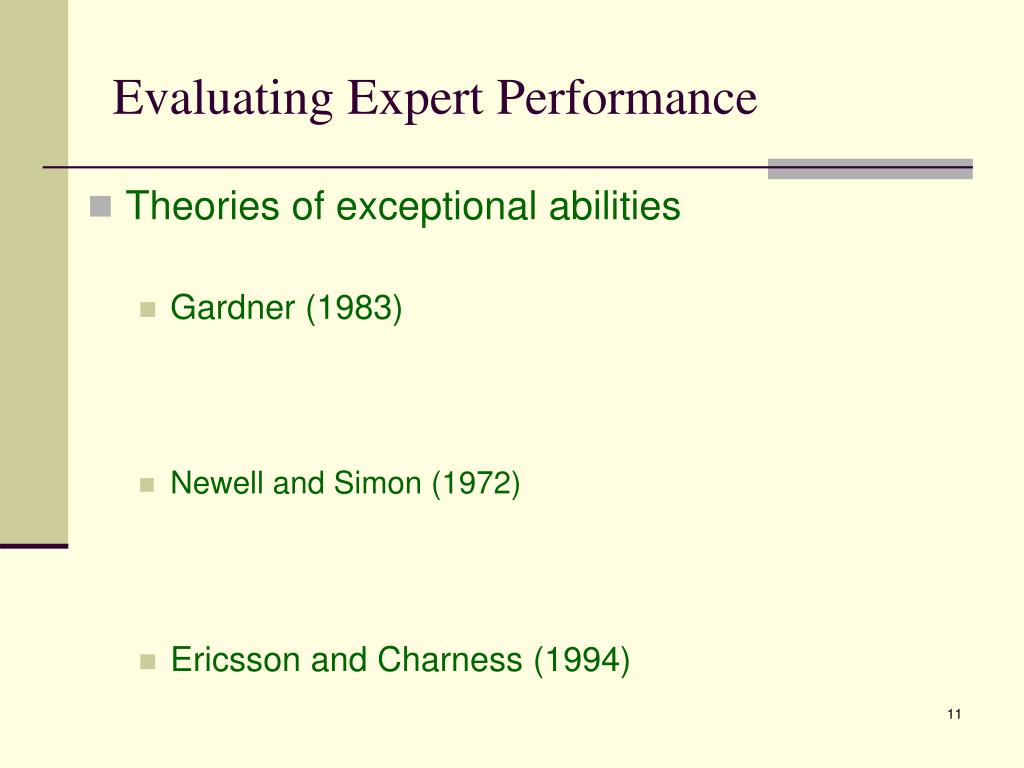 Evaluating Expert Performance

Theories of exceptional abilities

Gardner (1983)

Newell and Simon (1972)

Ericsson and Charness (1994)

11